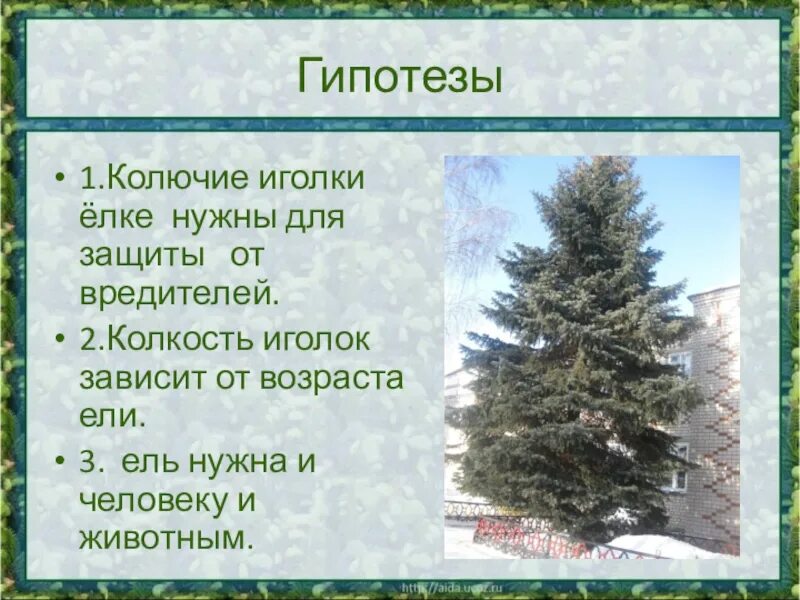 Гипотезы

• 1.Колючие иголки ёлке нужны для защиты от вредителей.
• 2.Колкость иголок зависит от возраста ели.
• 3. ель нужна и человеку и животным.

http://aida.ucoz.ru